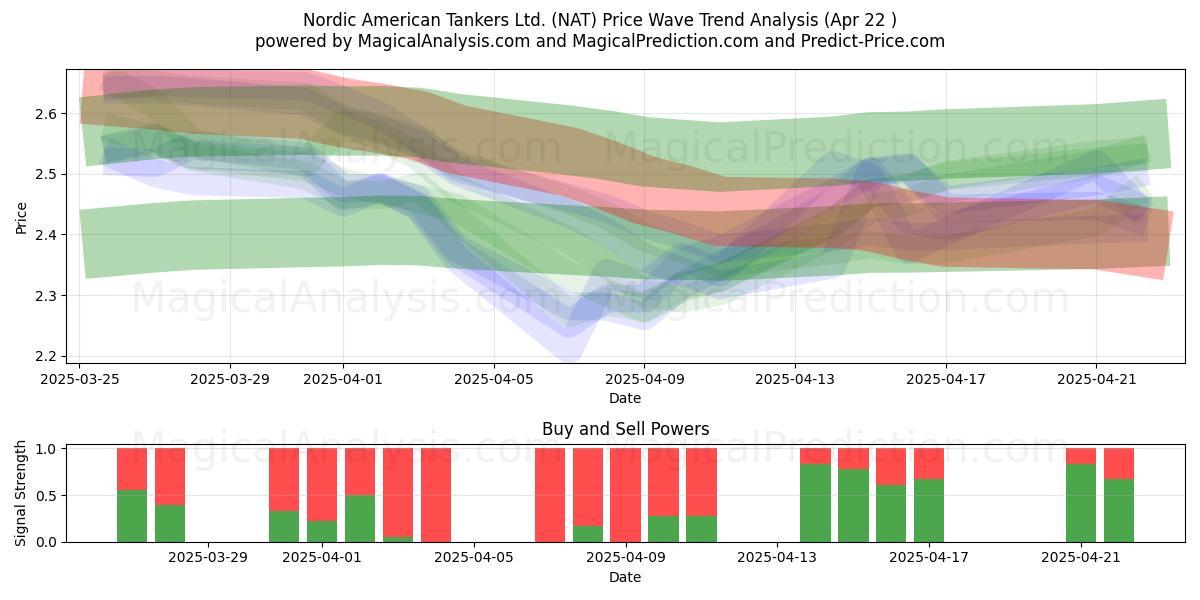 Nordic American Tankers Ltd. (NAT) Price Wave Trend Analysis (Apr 22 )
powered by MagicalAnalysis.com and MagicalPrediction.com and Predict-Price.com

MagicalAnalysis.com MagicalPrediction.com
MagicalAnalysis.com MagicalPrediction.com

Price
2.6
2.5
2.4
2.3
2.2
2025-03-25 2025-03-29 2025-04-01 2025-04-05 2025-04-09 2025-04-13 2025-04-17 2025-04-21
Date

Buy and Sell Powers
MagicalAnalysis.com MagicalPrediction.com
Signal Strength
1.0
0.5
0.0
2025-03-29 2025-04-01 2025-04-05 2025-04-09 2025-04-13 2025-04-17 2025-04-21
Date